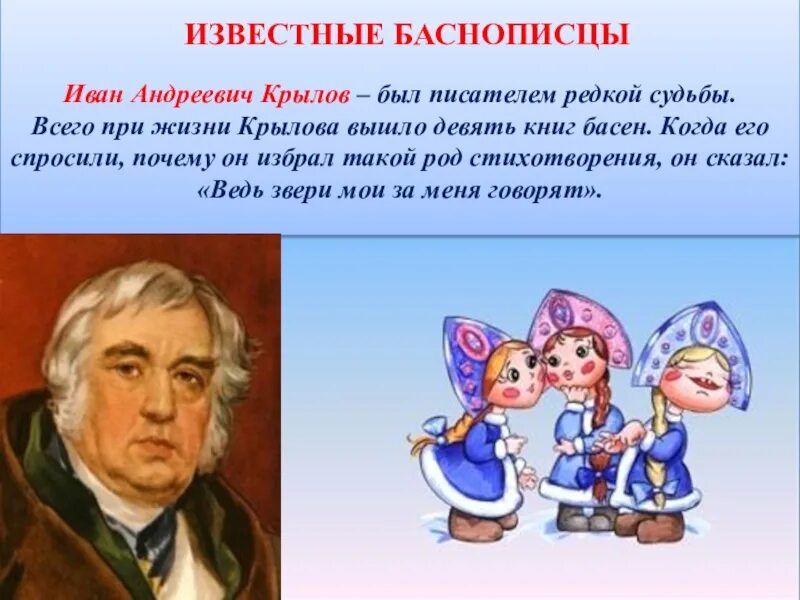 ИЗВЕСТНЫЕ БАСНОПИСЦЫ

Иван Андреевич Крылов – был писателем редкой судьбы. Всего при жизни Крылова вышло девять книг басен. Когда его спросили, почему он избрал такой род стихотворения, он сказал: «Ведь звери мои за меня говорят».